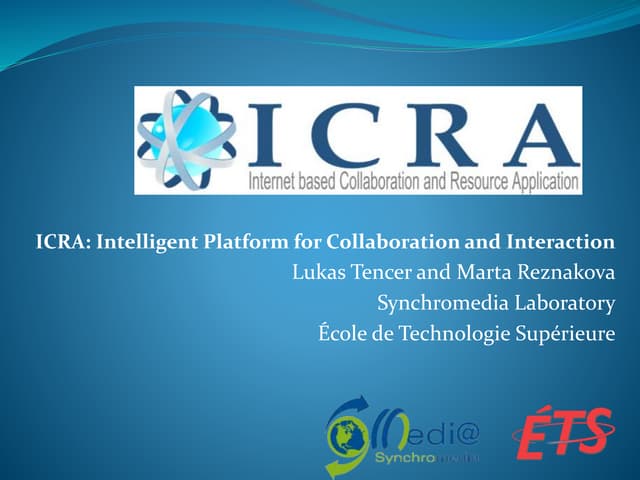 ICRA
Internet based Collaboration and Resource Application

ICRA: Intelligent Platform for Collaboration and Interaction
Lukas Tencer and Marta Reznakova
Synchromedia Laboratory
École de Technologie Supérieure

Medi@
Synchromedia

ÉTS